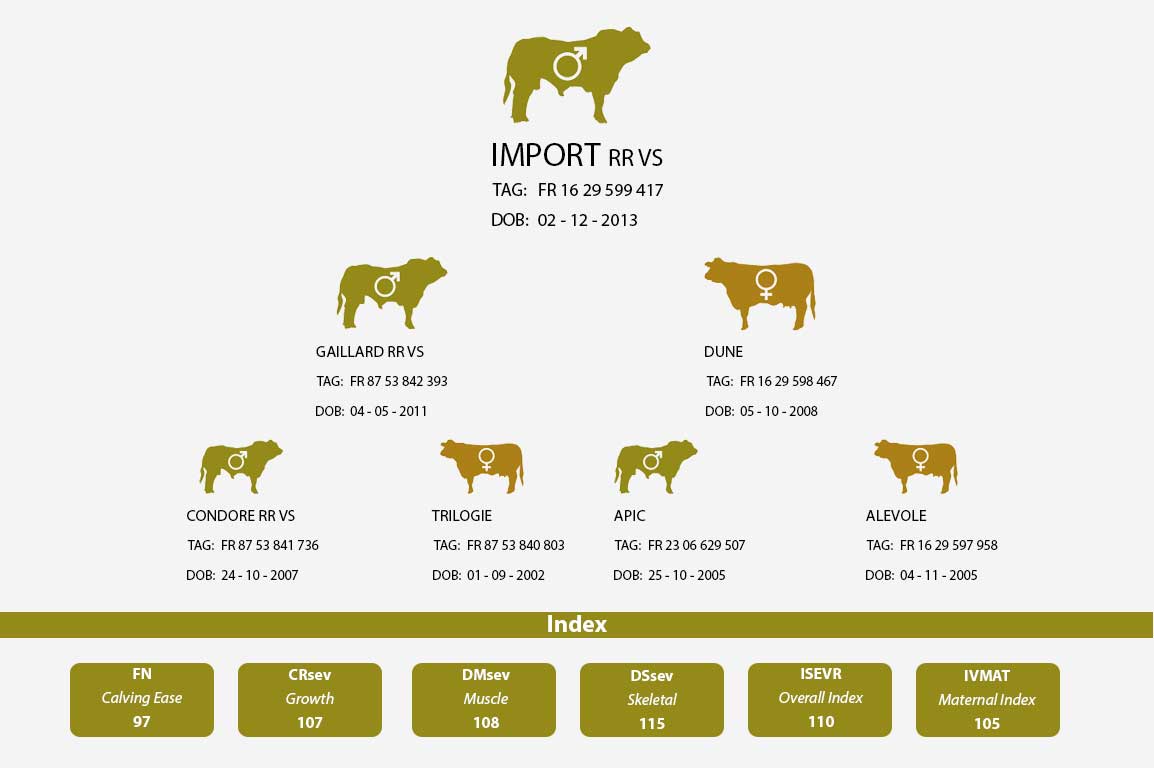 IMPORT RR VS
TAG: FR 16 29 599 417
DOB: 02 - 12 - 2013

GAILLARD RR VS
TAG: FR 87 53 842 393
DOB: 04 - 05 - 2011

DUNE
TAG: FR 16 29 598 467
DOB: 05 - 10 - 2008

CONDORE RR VS
TAG: FR 87 53 841 736
DOB: 24 - 10 - 2007

TRILOGIE
TAG: FR 87 53 840 803
DOB: 01 - 09 - 2002

APIC
TAG: FR 23 06 629 507
DOB: 25 - 10 - 2005

ALEVOLE
TAG: FR 16 29 597 958
DOB: 04 - 11 - 2005

Index

FN
Calving Ease
97

CRsev
Growth
107

DMsev
Muscle
108

DSsev
Skeletal
115

ISEVR
Overall Index
110

IVMAT
Maternal Index
105